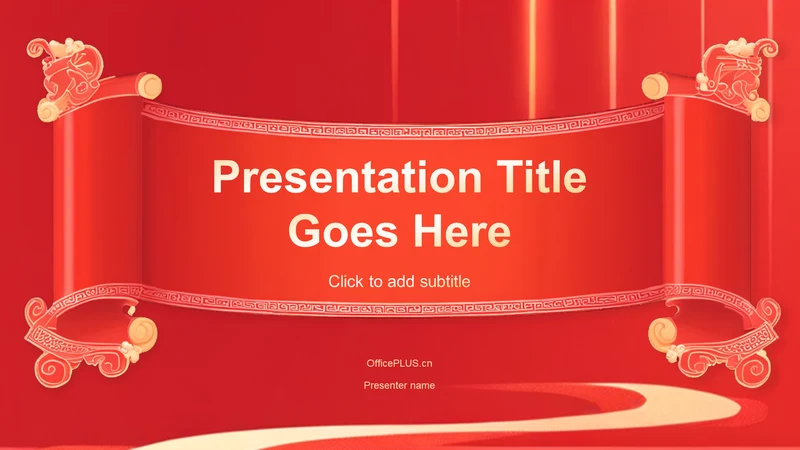 Presentation Title Goes Here

Click to add subtitle

OfficePLUS.cn

Presenter name